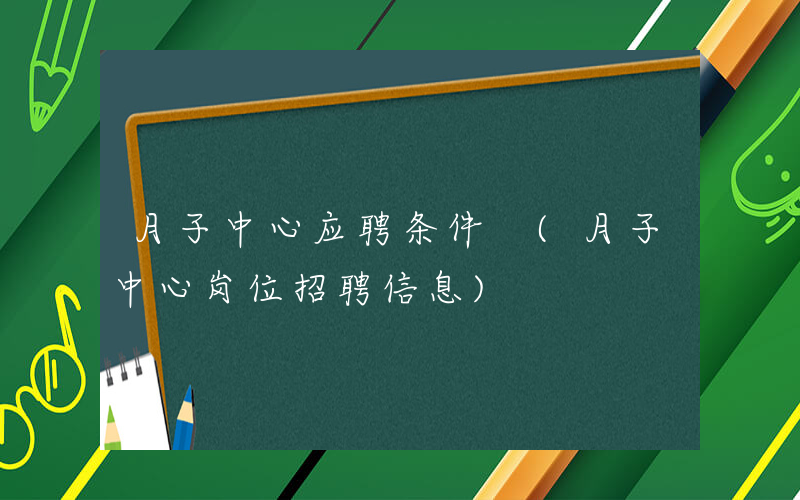 月子中心应聘条件（月子中心岗位招聘信息）